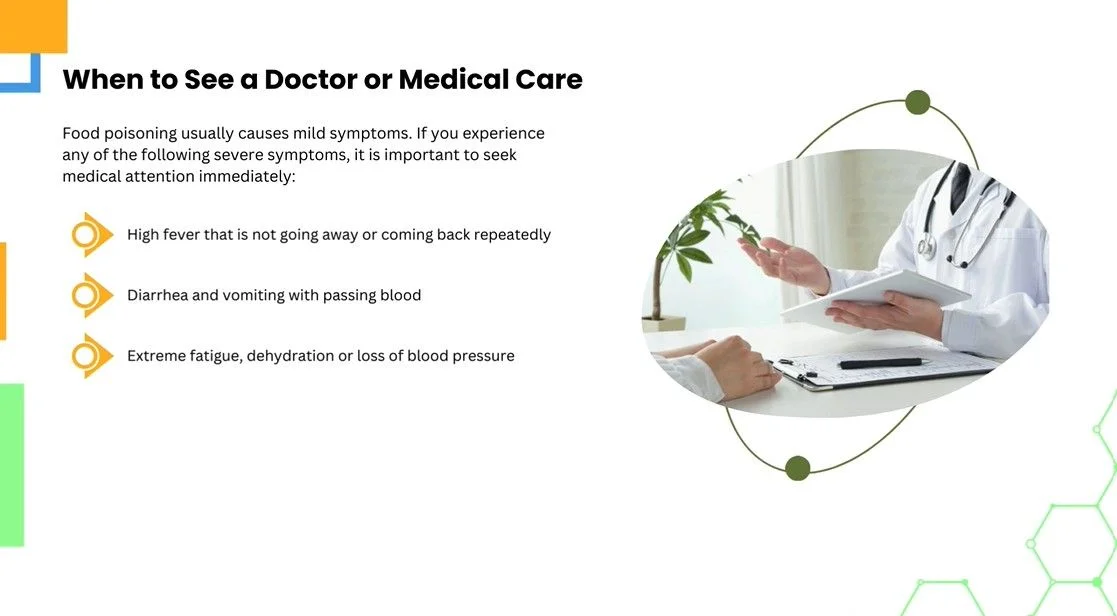 When to See a Doctor or Medical Care

Food poisoning usually causes mild symptoms. If you experience any of the following severe symptoms, it is important to seek medical attention immediately:

High fever that is not going away or coming back repeatedly

Diarrhea and vomiting with passing blood

Extreme fatigue, dehydration or loss of blood pressure